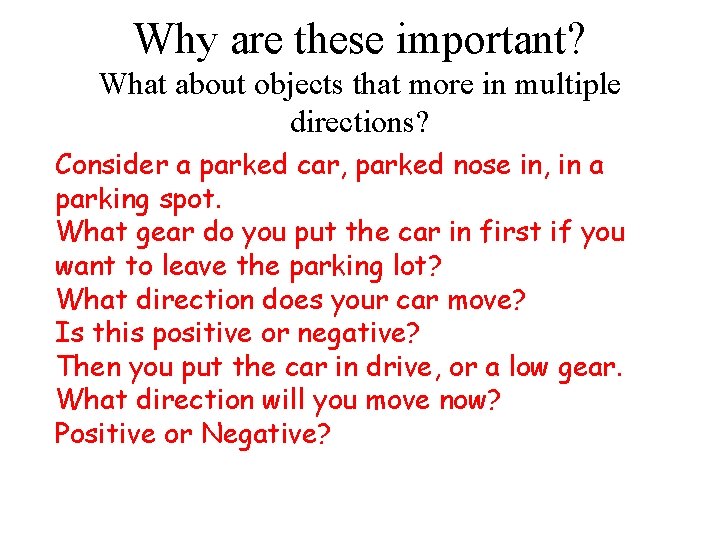 Why are these important?
What about objects that more in multiple directions?

Consider a parked car, parked nose in, in a parking spot.
What gear do you put the car in first if you want to leave the parking lot?
What direction does your car move?
Is this positive or negative?
Then you put the car in drive, or a low gear.
What direction will you move now?
Positive or Negative?